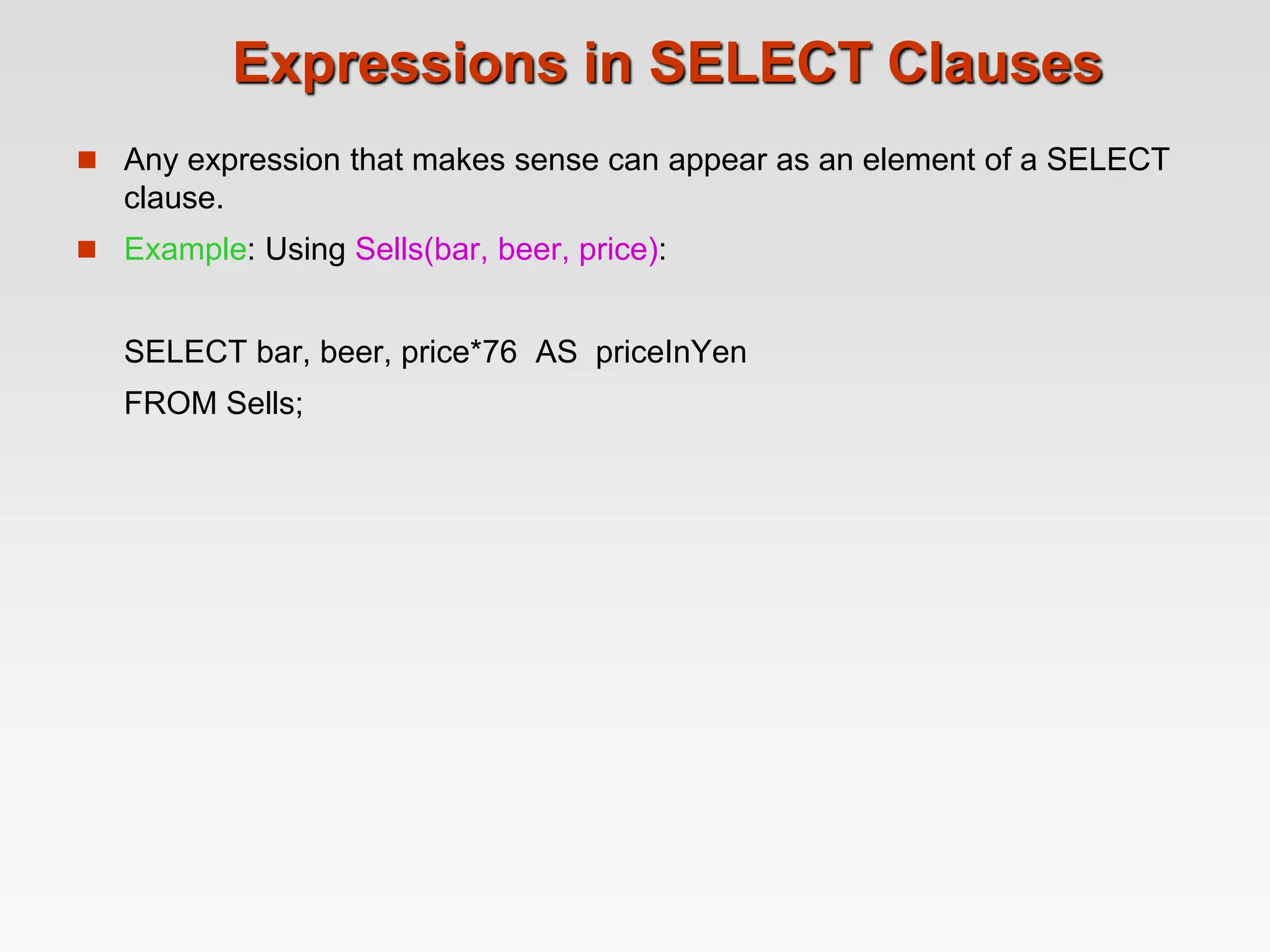 Expressions in SELECT Clauses

Any expression that makes sense can appear as an element of a SELECT clause.

Example: Using Sells(bar, beer, price):

SELECT bar, beer, price*76 AS priceInYen
FROM Sells;